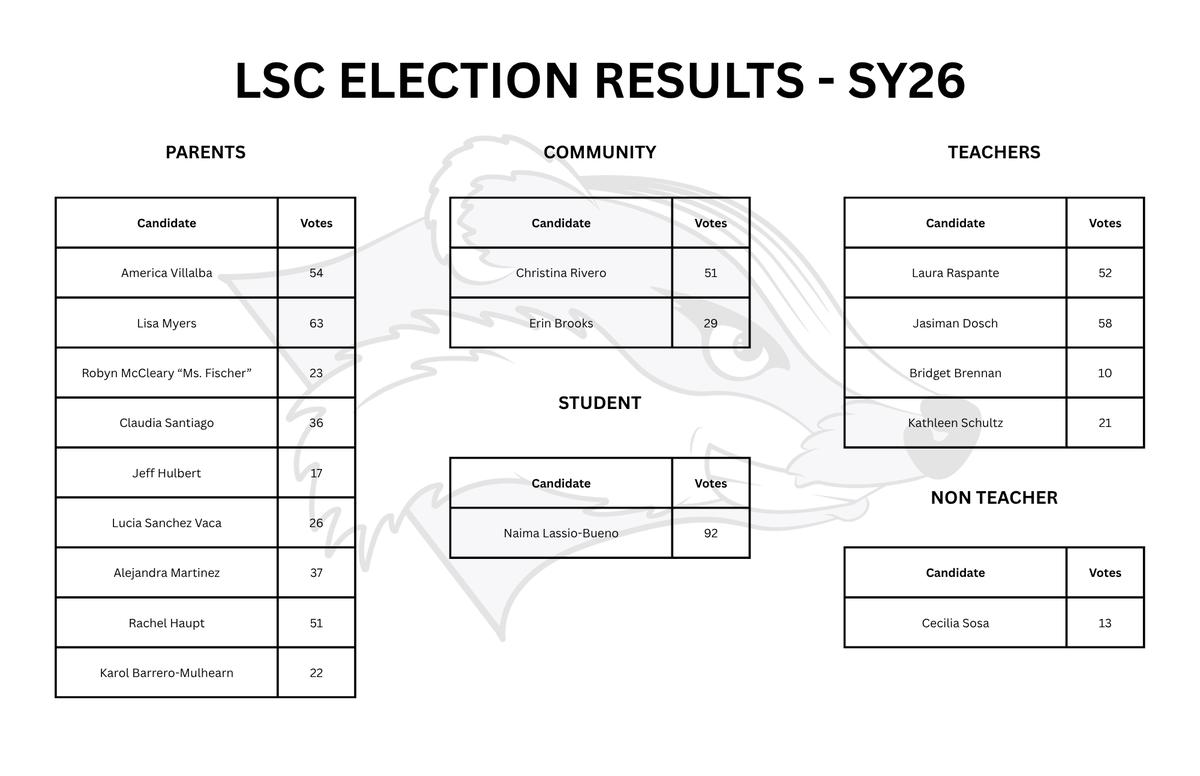 LSC ELECTION RESULTS - SY26

PARENTS

| Candidate | Votes |
|---|---|
| America Villalba | 54 |
| Lisa Myers | 63 |
| Robyn McCleary “Ms. Fischer” | 23 |
| Claudia Santiago | 36 |
| Jeff Hulbert | 17 |
| Lucia Sanchez Vaca | 26 |
| Alejandra Martinez | 37 |
| Rachel Haupt | 51 |
| Karol Barrero-Mulhearn | 22 |

COMMUNITY

| Candidate | Votes |
|---|---|
| Christina Rivero | 51 |
| Erin Brooks | 29 |

STUDENT

| Candidate | Votes |
|---|---|
| Naima Lassio-Bueno | 92 |

TEACHERS

| Candidate | Votes |
|---|---|
| Laura Raspante | 52 |
| Jasiman Dosch | 58 |
| Bridget Brennan | 10 |
| Kathleen Schultz | 21 |

NON TEACHER

| Candidate | Votes |
|---|---|
| Cecilia Sosa | 13 |